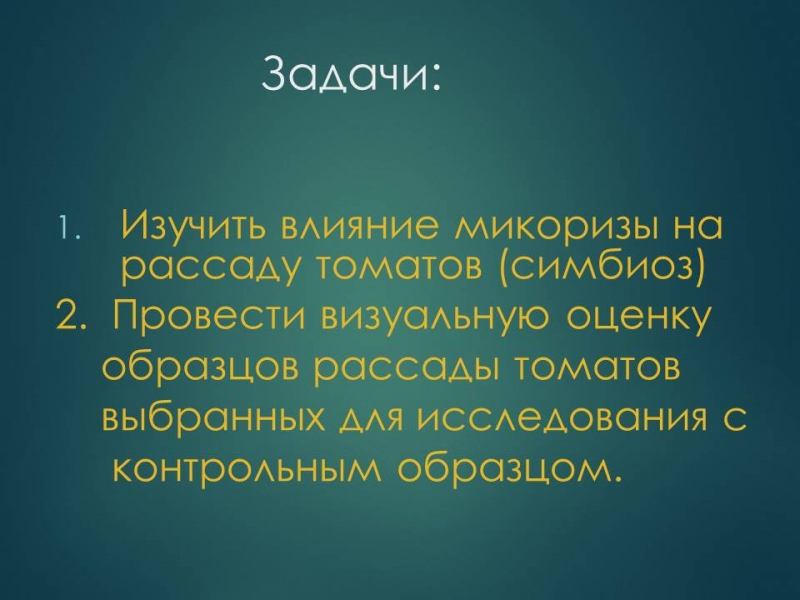 Задачи:

1. Изучить влияние микоризы на рассаду томатов (симбиоз)

2. Провести визуальную оценку образцов рассады томатов выбранных для исследования с контрольным образцом.